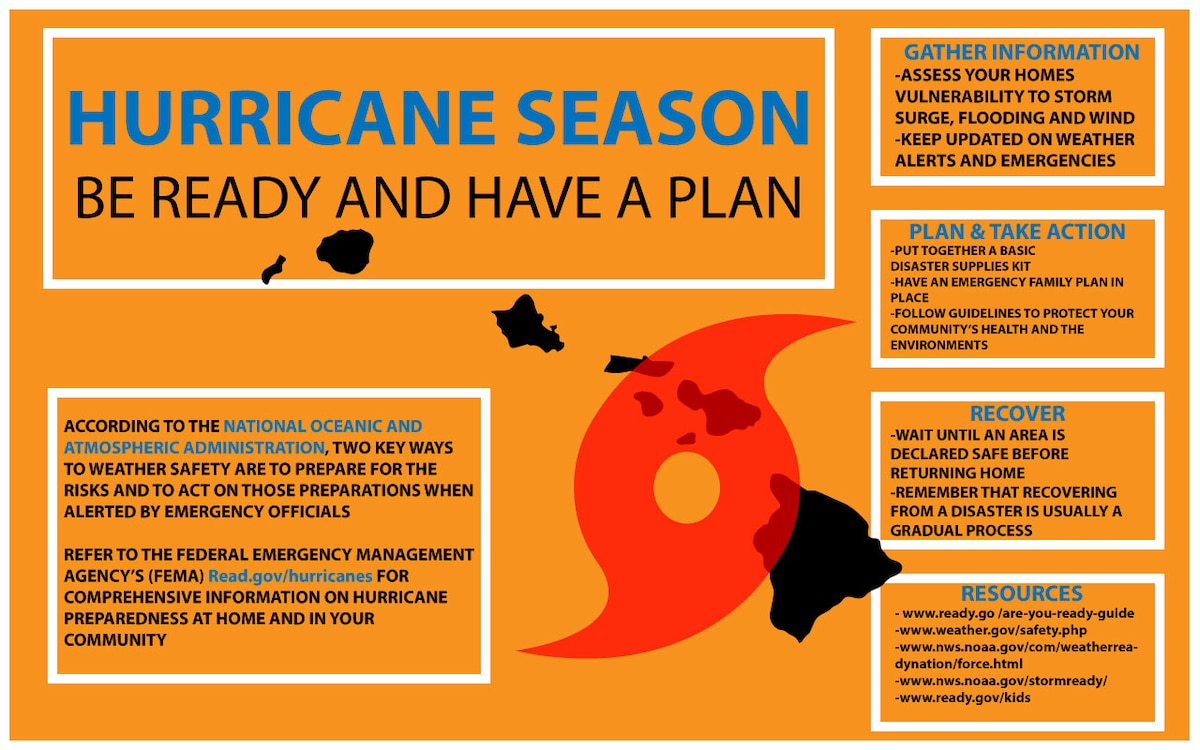 HURRICANE SEASON
BE READY AND HAVE A PLAN

ACCORDING TO THE NATIONAL OCEANIC AND ATMOSPHERIC ADMINISTRATION, TWO KEY WAYS TO WEATHER SAFETY ARE TO PREPARE FOR THE RISKS AND TO ACT ON THOSE PREPARATIONS WHEN ALERTED BY EMERGENCY OFFICIALS

REFER TO THE FEDERAL EMERGENCY MANAGEMENT AGENCY'S (FEMA) Read.gov/hurricanes FOR COMPREHENSIVE INFORMATION ON HURRICANE PREPAREDNESS AT HOME AND IN YOUR COMMUNITY

GATHER INFORMATION
-ASSESS YOUR HOMES VULNERABILITY TO STORM SURGE, FLOODING AND WIND
-KEEP UPDATED ON WEATHER ALERTS AND EMERGENCIES

PLAN & TAKE ACTION
-PUT TOGETHER A BASIC DISASTER SUPPLIES KIT
-HAVE AN EMERGENCY FAMILY PLAN IN PLACE
-FOLLOW GUIDELINES TO PROTECT YOUR COMMUNITY'S HEALTH AND THE ENVIRONMENTS

RECOVER
-WAIT UNTIL AN AREA IS DECLARED SAFE BEFORE RETURNING HOME
-REMEMBER THAT RECOVERING FROM A DISASTER IS USUALLY A GRADUAL PROCESS

RESOURCES
- www.ready.go /are-you-ready-guide
-www.weather.gov/safety.php
-www.nws.noaa.gov/com/weatherreadynation/force.html
-www.nws.noaa.gov/stormready/
-www.ready.gov/kids